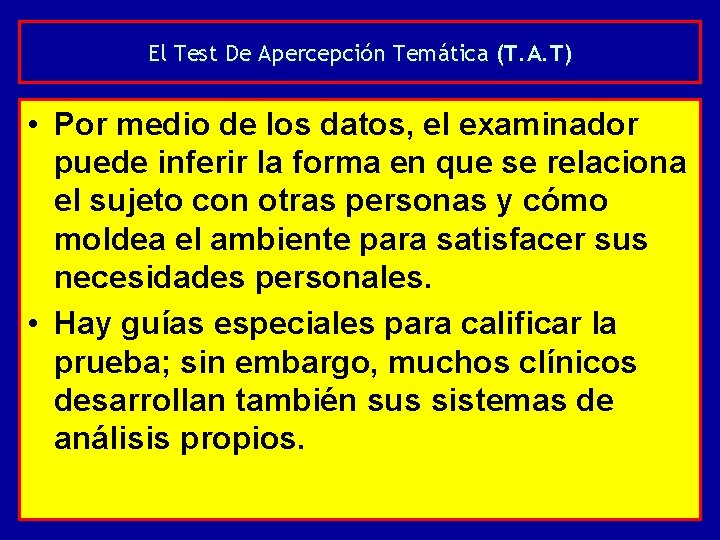 El Test De Apercepción Temática (T.A.T)

• Por medio de los datos, el examinador puede inferir la forma en que se relaciona el sujeto con otras personas y cómo moldea el ambiente para satisfacer sus necesidades personales.

• Hay guías especiales para calificar la prueba; sin embargo, muchos clínicos desarrollan también sus sistemas de análisis propios.